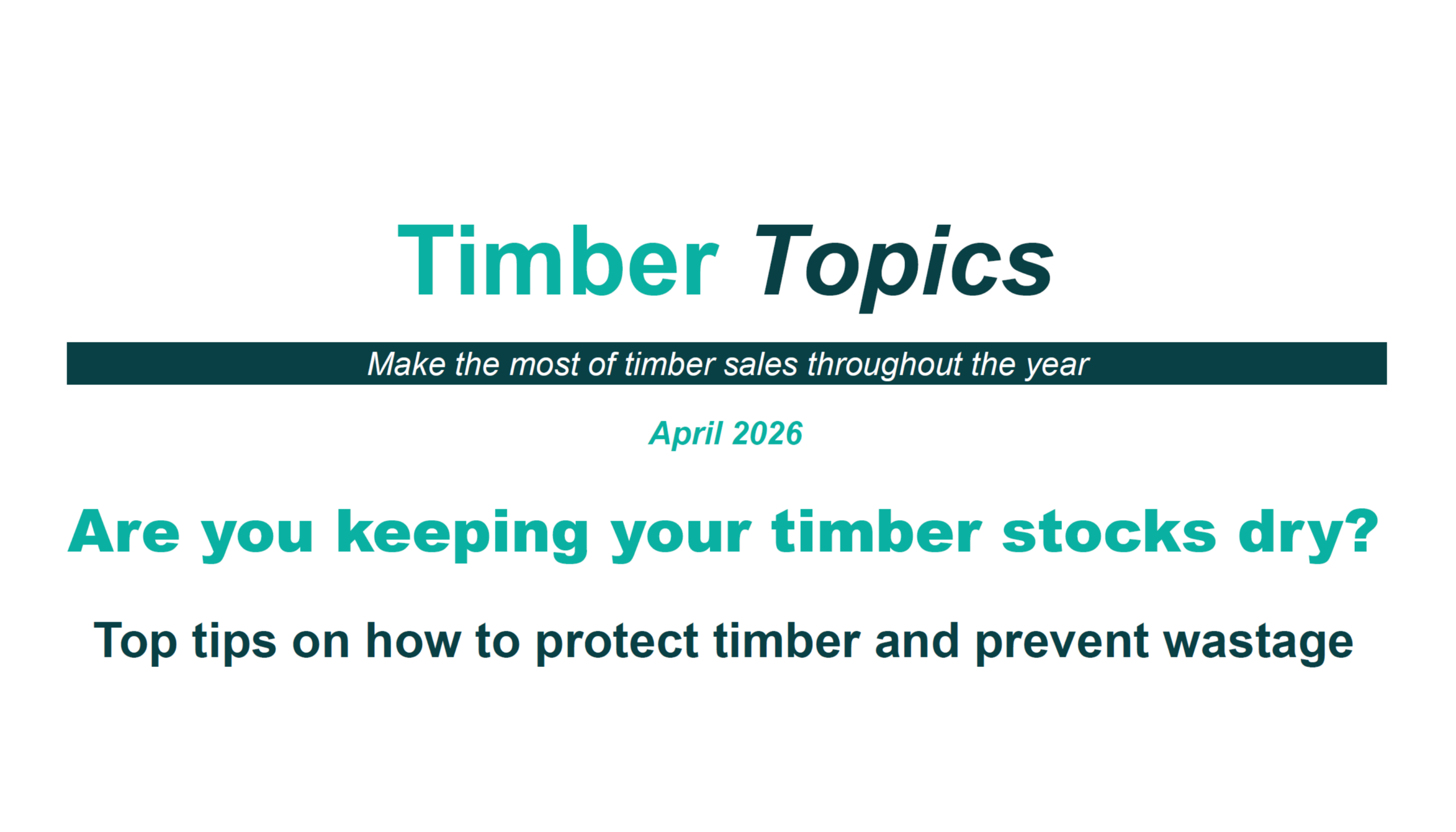 Timber Topics

Make the most of timber sales throughout the year

April 2026

Are you keeping your timber stocks dry?

Top tips on how to protect timber and prevent wastage